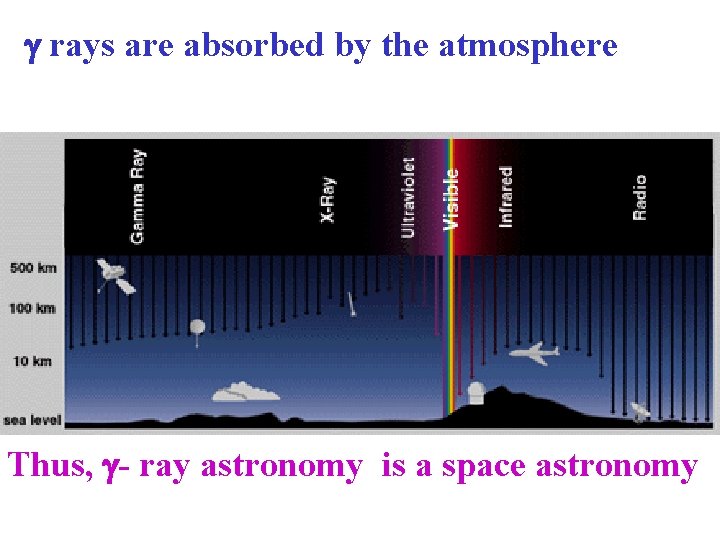 $\gamma$ rays are absorbed by the atmosphere

Gamma Ray

X-Ray

Ultraviolet

Visible

Infrared

Radio

500 km

100 km

10 km

sea level

Thus, $\gamma$- ray astronomy is a space astronomy